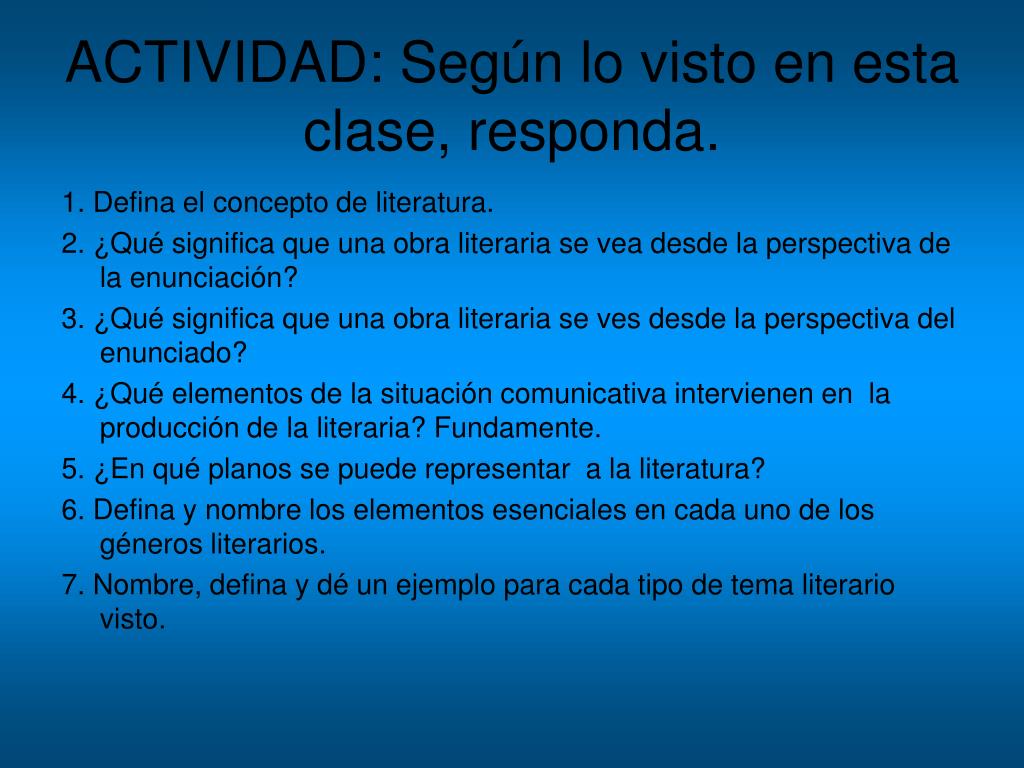 ACTIVIDAD: Según lo visto en esta clase, responda.

1. Defina el concepto de literatura.

2. ¿Qué significa que una obra literaria se vea desde la perspectiva de la enunciación?

3. ¿Qué significa que una obra literaria se ves desde la perspectiva del enunciado?

4. ¿Qué elementos de la situación comunicativa intervienen en la producción de la literaria? Fundamente.

5. ¿En qué planos se puede representar a la literatura?

6. Defina y nombre los elementos esenciales en cada uno de los géneros literarios.

7. Nombre, defina y dé un ejemplo para cada tipo de tema literario visto.